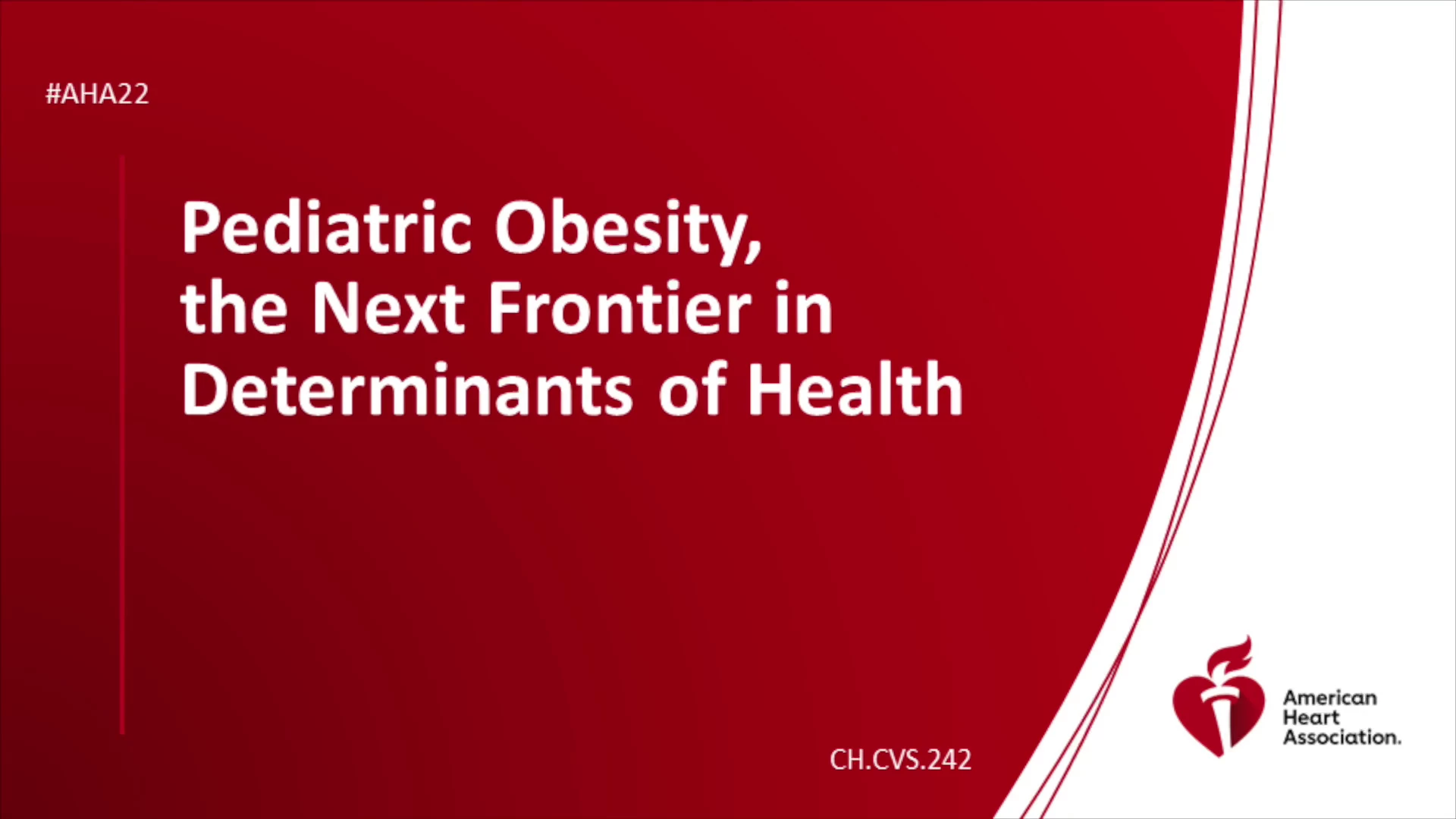 #AHA22

Pediatric Obesity, the Next Frontier in Determinants of Health

CH.CVS.242

American Heart Association.